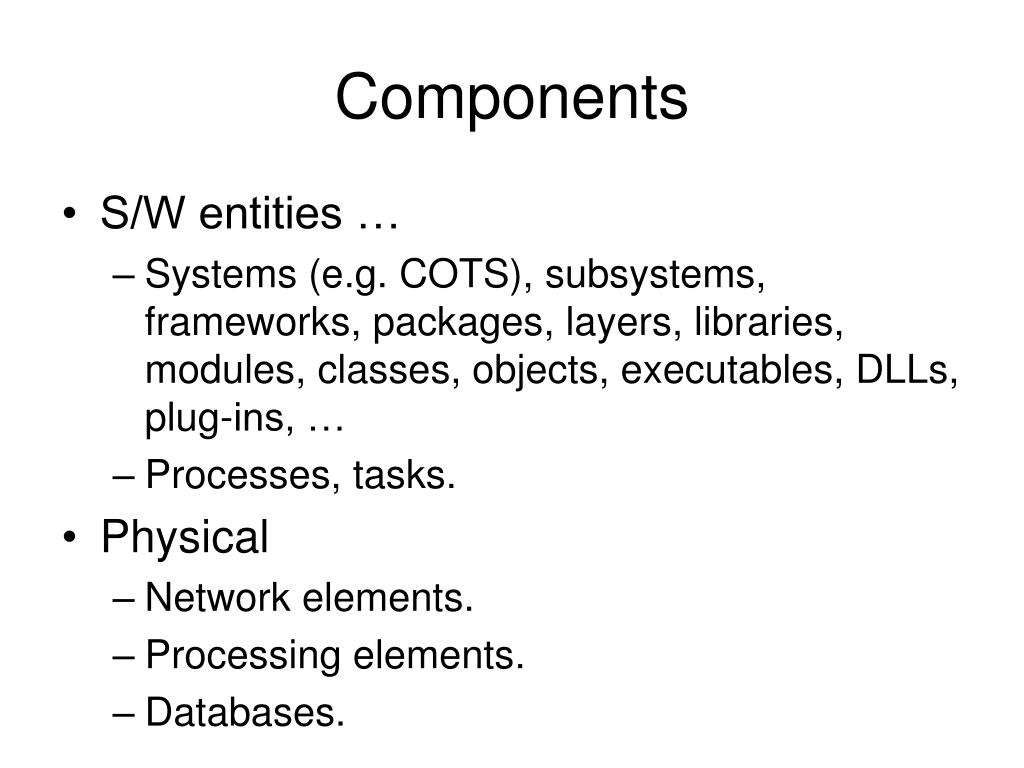 Components

• S/W entities …
– Systems (e.g. COTS), subsystems, frameworks, packages, layers, libraries, modules, classes, objects, executables, DLLs, plug-ins, …
– Processes, tasks.
• Physical
– Network elements.
– Processing elements.
– Databases.